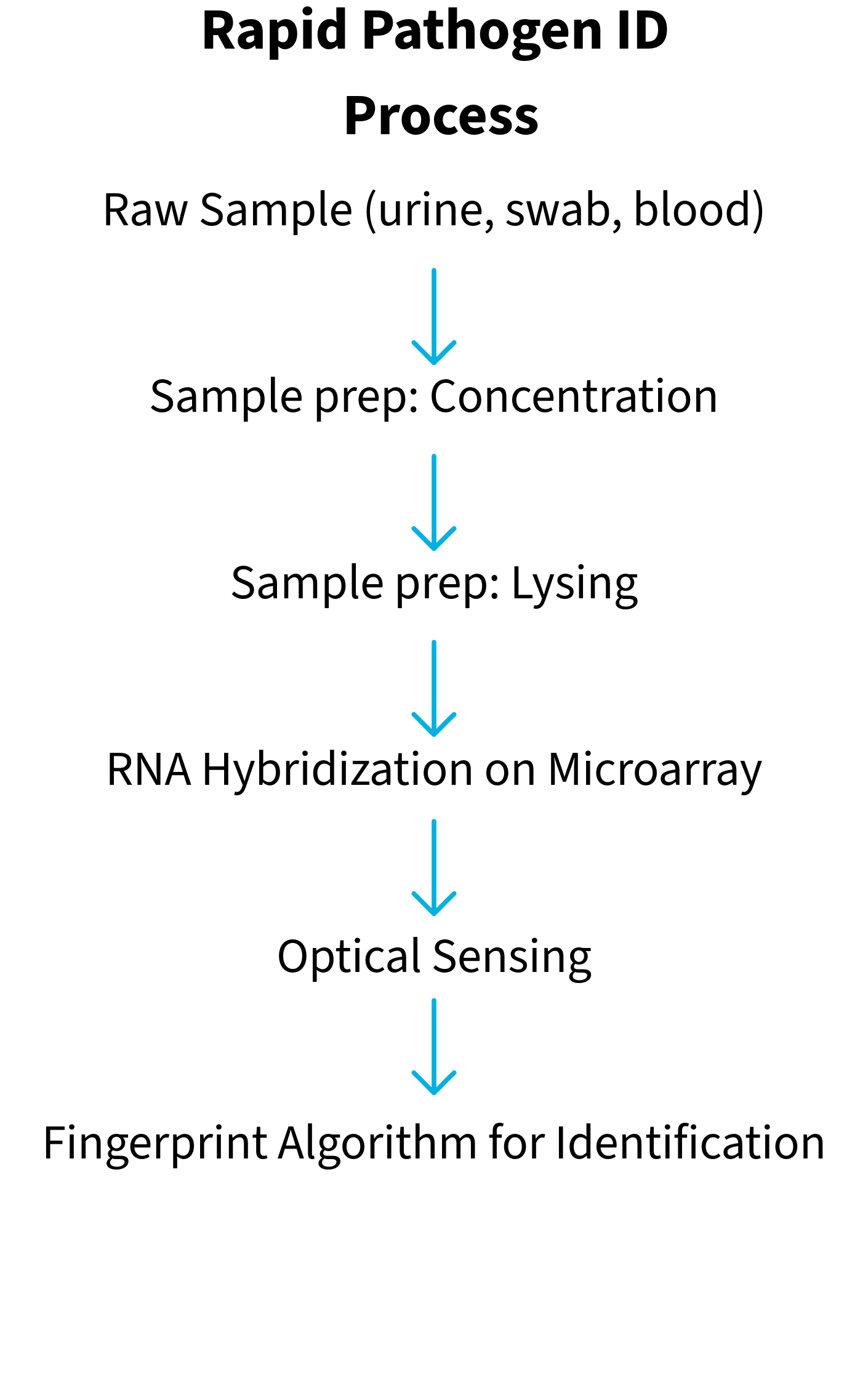 Rapid Pathogen ID Process

Raw Sample (urine, swab, blood)

Sample prep: Concentration

Sample prep: Lysing

RNA Hybridization on Microarray

Optical Sensing

Fingerprint Algorithm for Identification